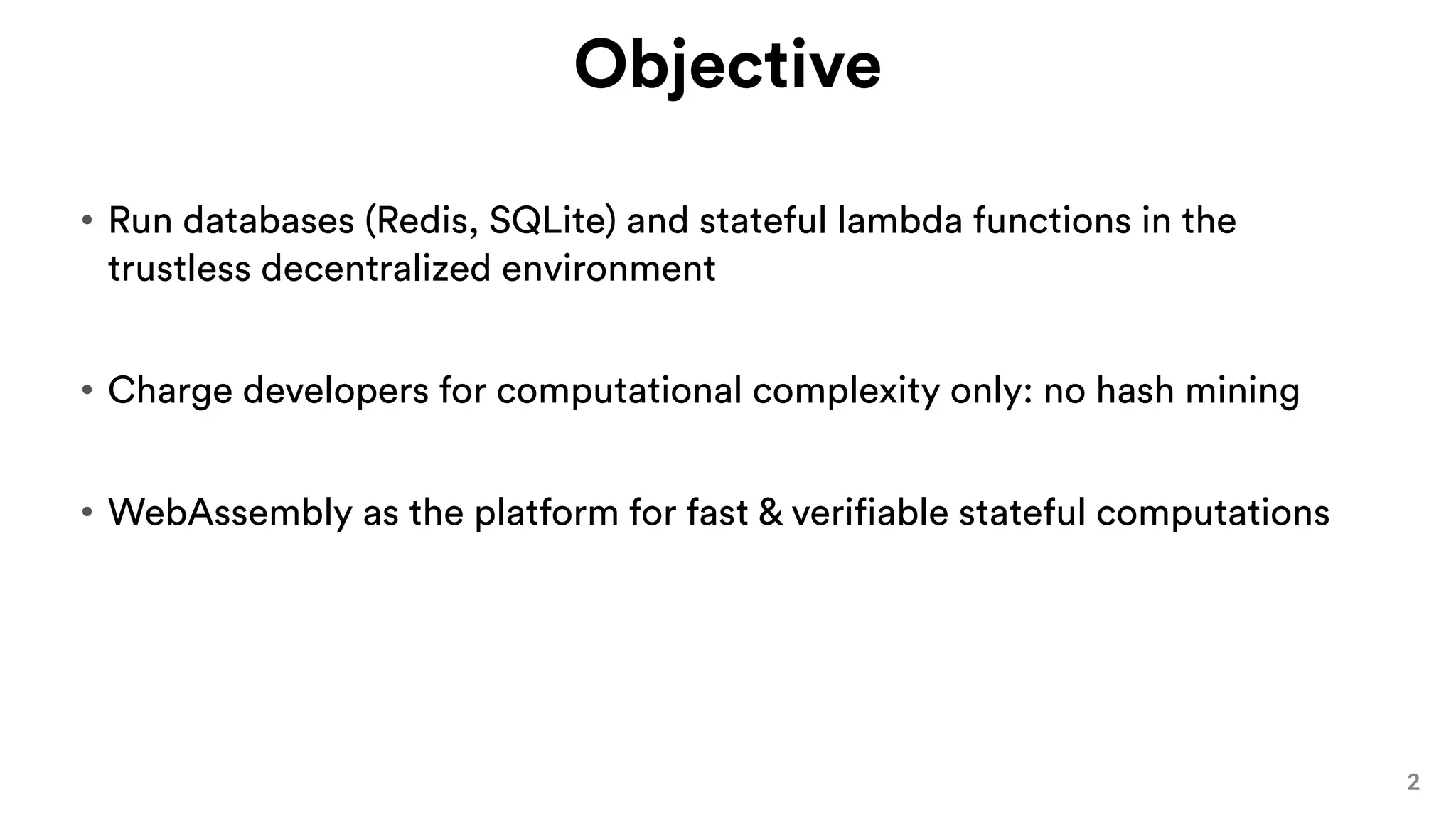 Objective

• Run databases (Redis, SQLite) and stateful lambda functions in the trustless decentralized environment

• Charge developers for computational complexity only: no hash mining

• WebAssembly as the platform for fast & verifiable stateful computations

2